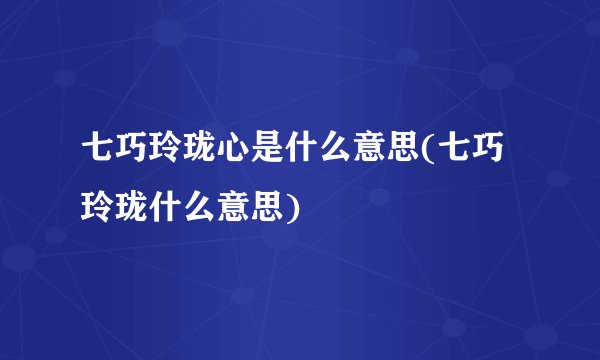 七巧玲珑心是什么意思(七巧玲珑什么意思)